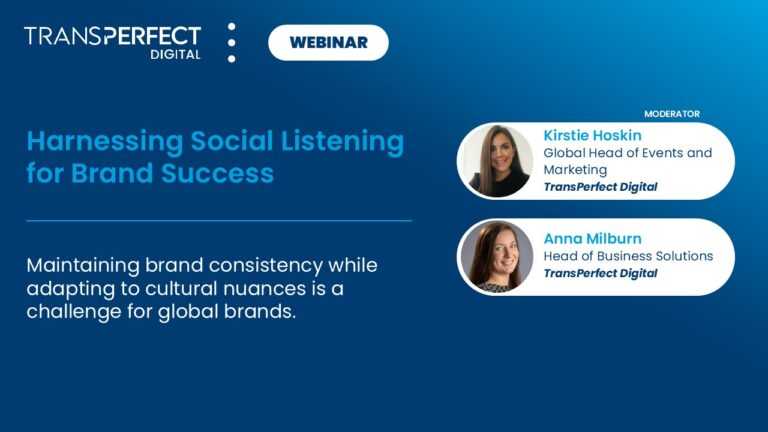 TRANSPERFECT DIGITAL

WEBINAR

Harnessing Social Listening for Brand Success

Maintaining brand consistency while adapting to cultural nuances is a challenge for global brands.

MODERATOR

Kirstie Hoskin
Global Head of Events and Marketing
TransPerfect Digital

Anna Milburn
Head of Business Solutions
TransPerfect Digital